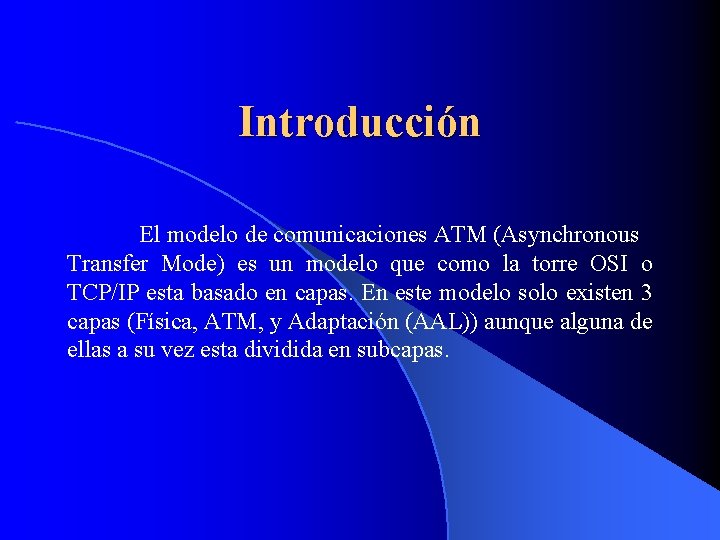 Introducción

El modelo de comunicaciones ATM (Asynchronous Transfer Mode) es un modelo que como la torre OSI o TCP/IP esta basado en capas. En este modelo solo existen 3 capas (Física, ATM, y Adaptación (AAL)) aunque alguna de ellas a su vez esta dividida en subcapas.